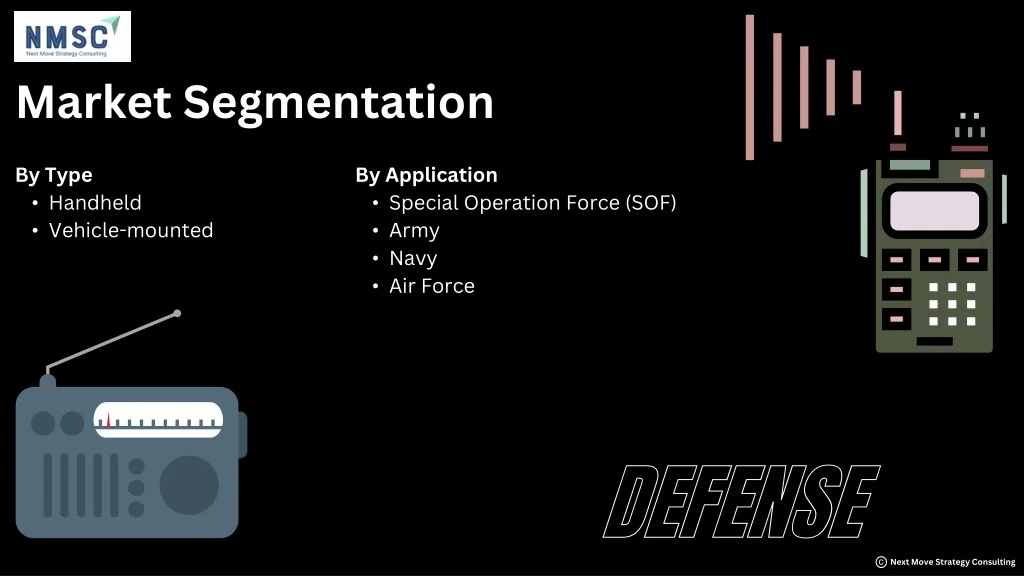 NMSC
Next Move Strategy Consulting

Market Segmentation

By Type
• Handheld
• Vehicle-mounted

By Application
• Special Operation Force (SOF)
• Army
• Navy
• Air Force

DEFENSE

© Next Move Strategy Consulting